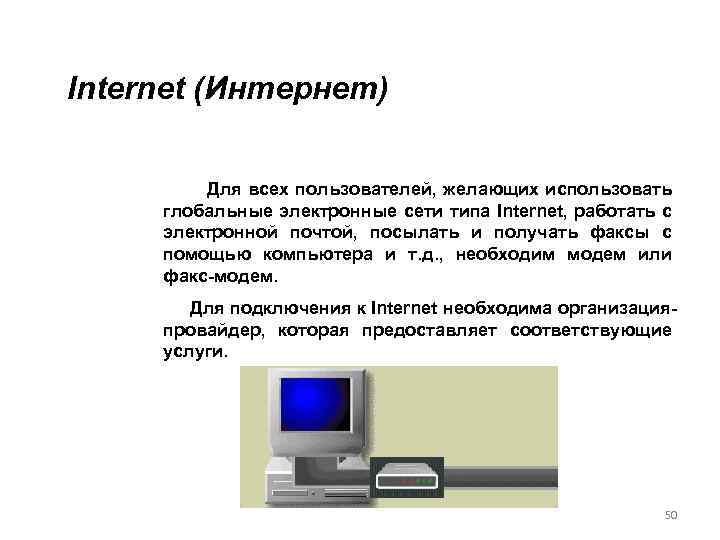 Internet (Интернет)

Для всех пользователей, желающих использовать глобальные электронные сети типа Internet, работать с электронной почтой, посылать и получать факсы с помощью компьютера и т.д., необходим модем или факс-модем.

Для подключения к Internet необходима организация-провайдер, которая предоставляет соответствующие услуги.

50